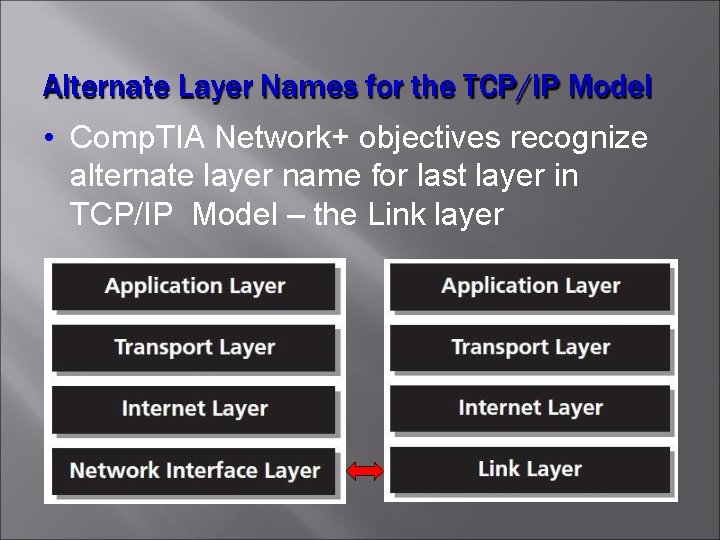 Alternate Layer Names for the TCP/IP Model

• CompTIA Network+ objectives recognize alternate layer name for last layer in TCP/IP Model – the Link layer

Application Layer
Transport Layer
Internet Layer
Network Interface Layer

Application Layer
Transport Layer
Internet Layer
Link Layer